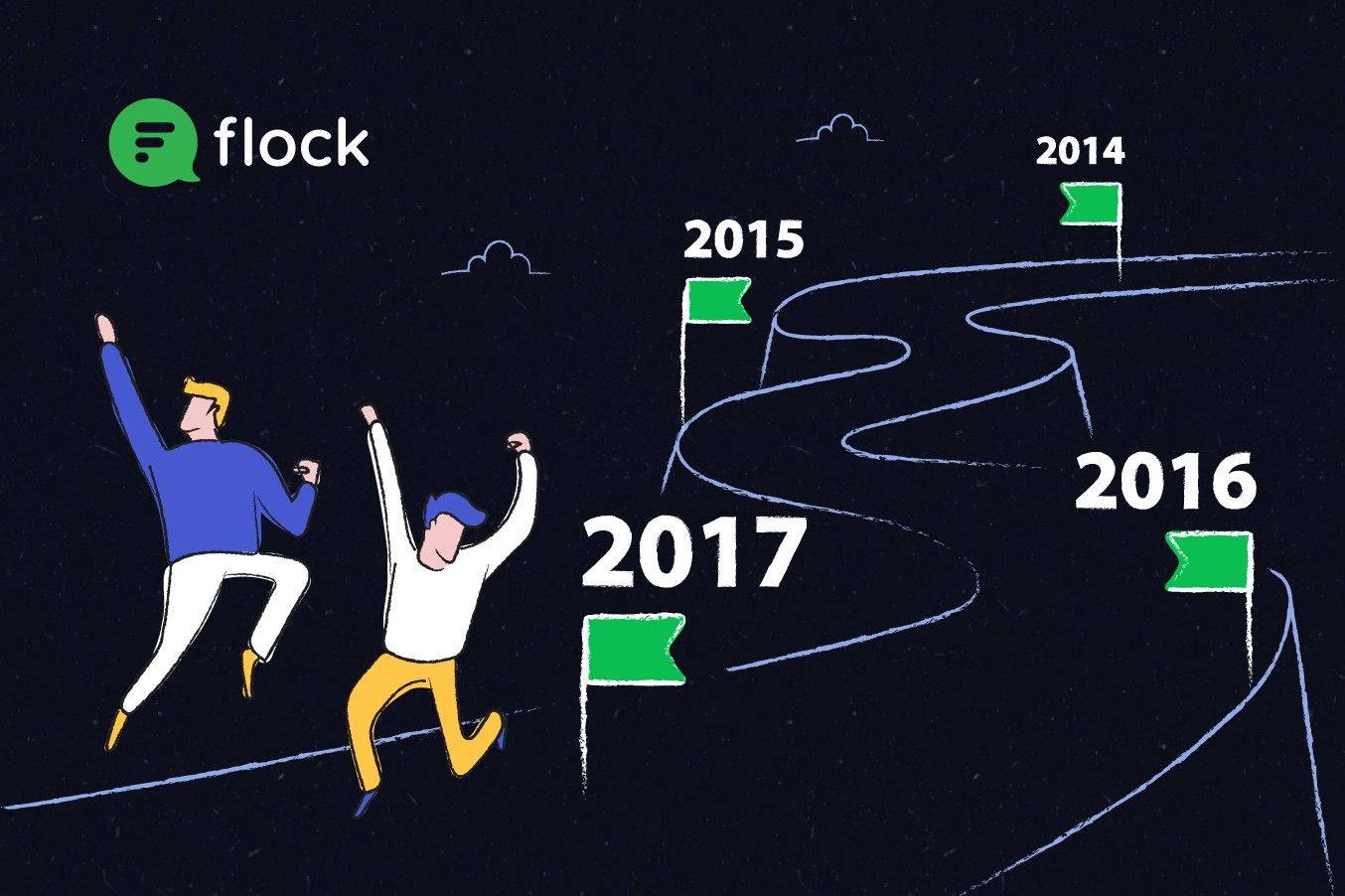 flock

2014

2015

2016

2017